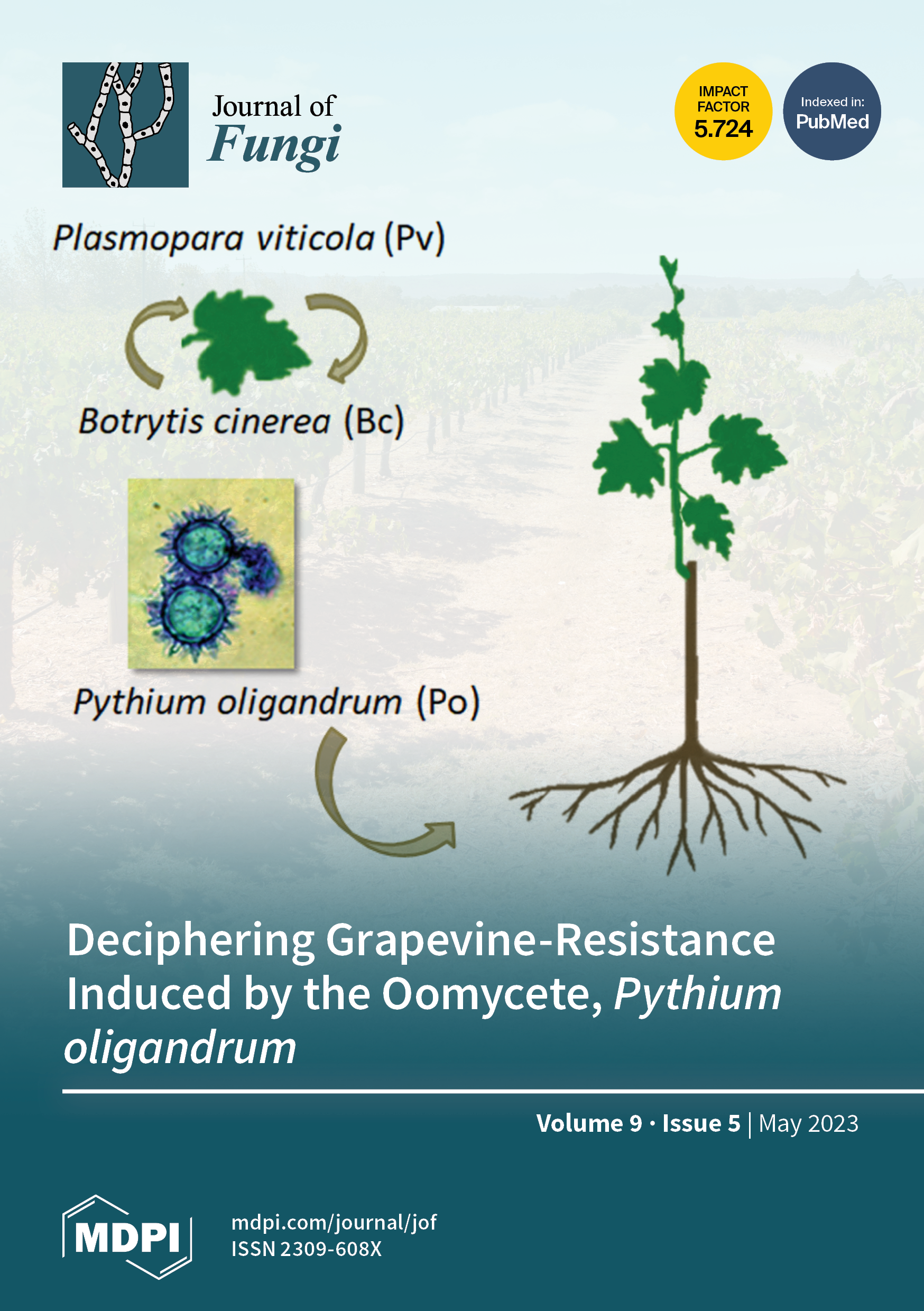 Journal of
Fungi

IMPACT FACTOR 5.724

Indexed in: PubMed

Plasmopara viticola (Pv)

Botrytis cinerea (Bc)

Pythium oligandrum (Po)

Deciphering Grapevine-Resistance Induced by the Oomycete, Pythium oligandrum

Volume 9 · Issue 5 | May 2023

MDPI

mdpi.com/journal/jof
ISSN 2309-608X